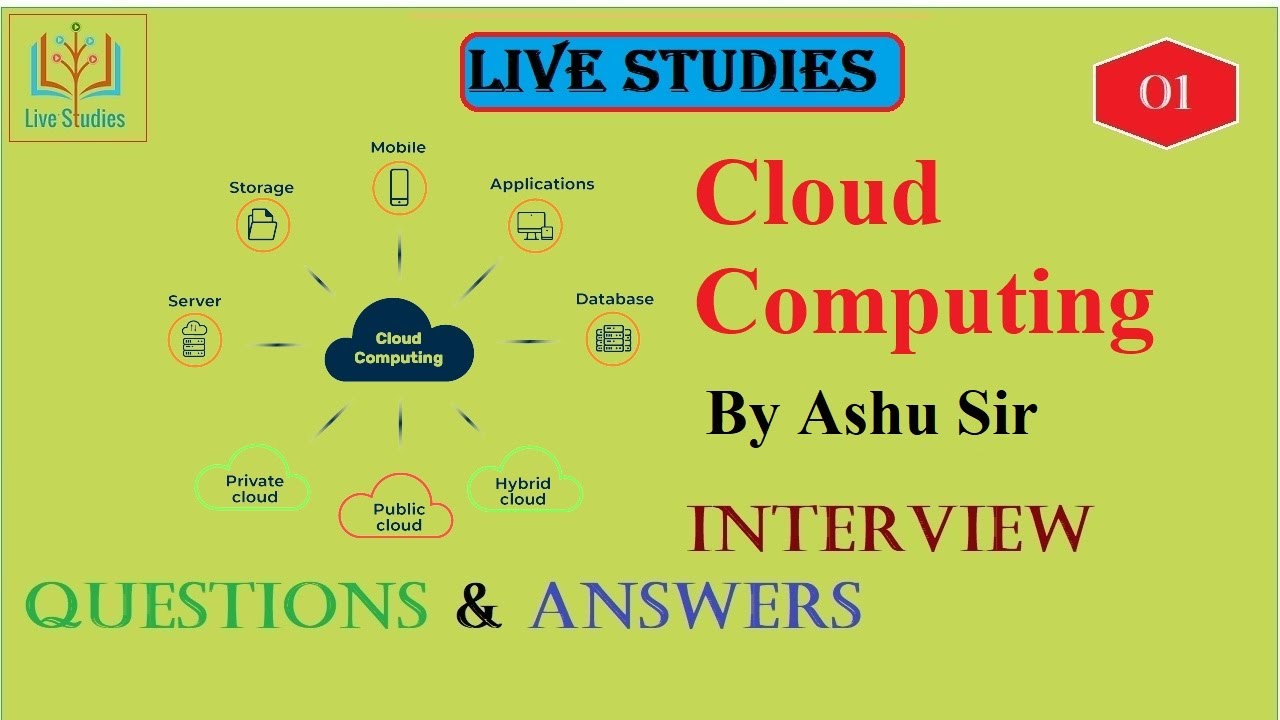 Live Studies

LIVE STUDIES

01

Mobile

Storage

Applications

Server

Cloud Computing

Database

Private cloud

Public cloud

Hybrid cloud

Cloud Computing

By Ashu Sir

INTERVIEW

QUESTIONS & ANSWERS